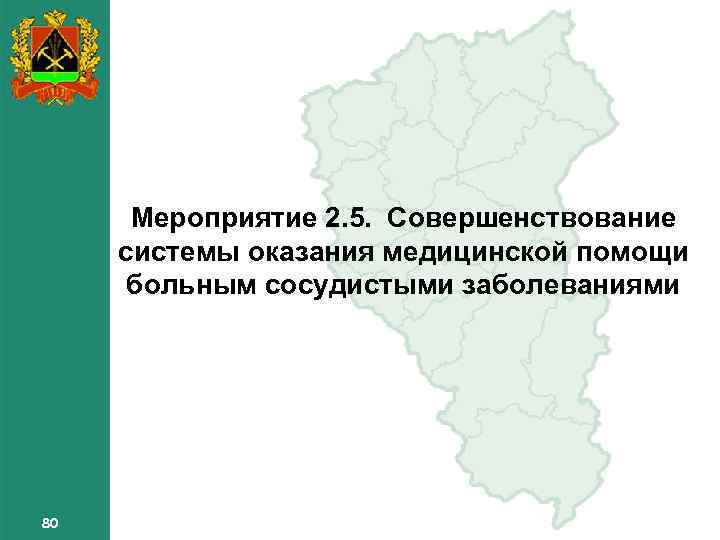 Мероприятие 2.5. Совершенствование системы оказания медицинской помощи больным сосудистыми заболеваниями

80